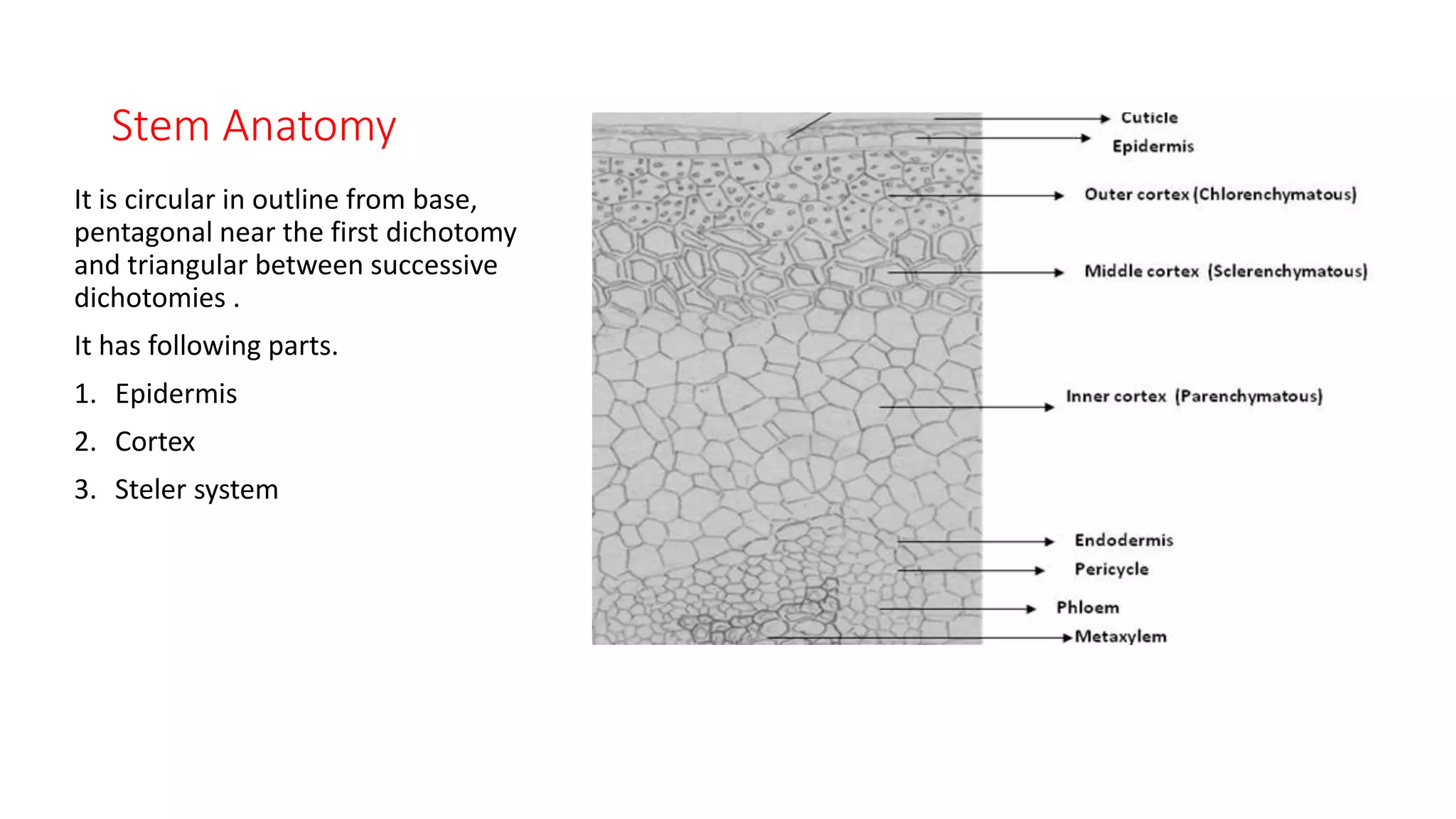 Stem Anatomy

It is circular in outline from base, pentagonal near the first dichotomy and triangular between successive dichotomies .

It has following parts.

1. Epidermis

2. Cortex

3. Steler system

Cuticle
Epidermis
Outer cortex (Chlorenchymatous)
Middle cortex (Sclerenchymatous)
Inner cortex (Parenchymatous)
Endodermis
Pericycle
Phloem
Metaxylem